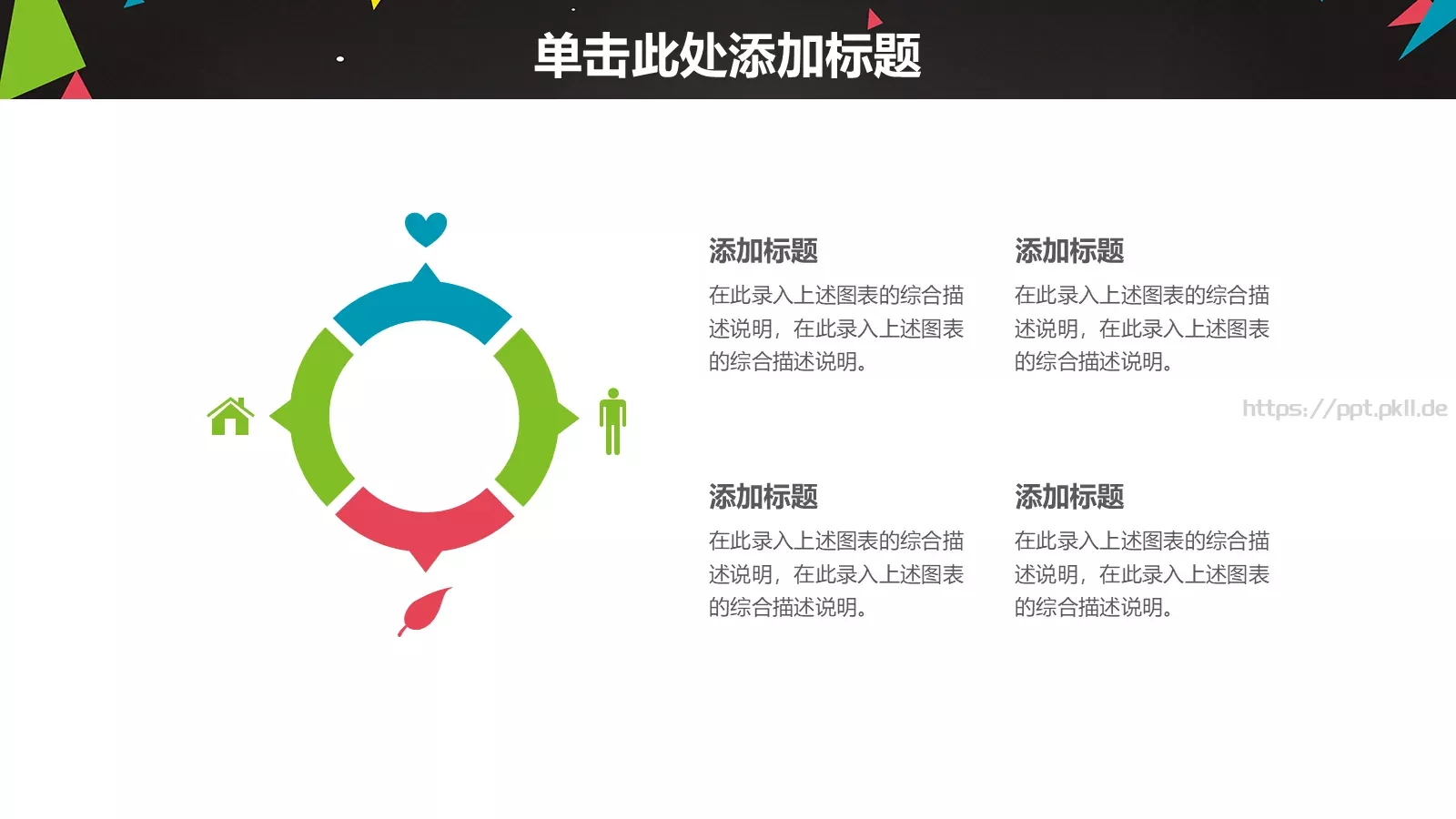 单击此处添加标题

添加标题
在此录入上述图表的综合描述说明，在此录入上述图表的综合描述说明。

添加标题
在此录入上述图表的综合描述说明，在此录入上述图表的综合描述说明。

https://ppt.pkll.de

添加标题
在此录入上述图表的综合描述说明，在此录入上述图表的综合描述说明。

添加标题
在此录入上述图表的综合描述说明，在此录入上述图表的综合描述说明。